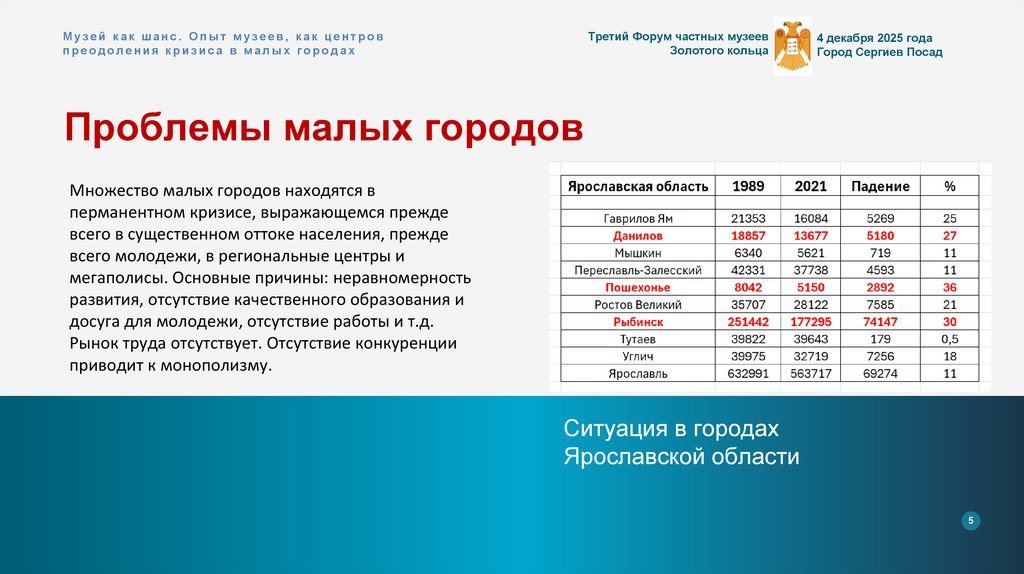 Музей как шанс. Опыт музеев, как центров преодоления кризиса в малых городах

Третий Форум частных музеев Золотого кольца

4 декабря 2025 года
Город Сергиев Посад

Проблемы малых городов

Множество малых городов находятся в перманентном кризисе, выражающемся прежде всего в существенном оттоке населения, прежде всего молодежи, в региональные центры и мегаполисы. Основные причины: неравномерность развития, отсутствие качественного образования и досуга для молодежи, отсутствие работы и т.д. Рынок труда отсутствует. Отсутствие конкуренции приводит к монополизму.

| Ярославская область | 1989 | 2021 | Падение | % |
|---|---|---|---|---|
| | | | | |
| Гаврилов Ям | 21353 | 16084 | 5269 | 25 |
| Данилов | 18857 | 13677 | 5180 | 27 |
| Мышкин | 6340 | 5621 | 719 | 11 |
| Переславль-Залесский | 42331 | 37738 | 4593 | 11 |
| Пошехонье | 8042 | 5150 | 2892 | 36 |
| Ростов Великий | 35707 | 28122 | 7585 | 21 |
| Рыбинск | 251442 | 177295 | 74147 | 30 |
| Тутаев | 39822 | 39643 | 179 | 0,5 |
| Углич | 39975 | 32719 | 7256 | 18 |
| Ярославль | 632991 | 563717 | 69274 | 11 |

Ситуация в городах Ярославской области

5